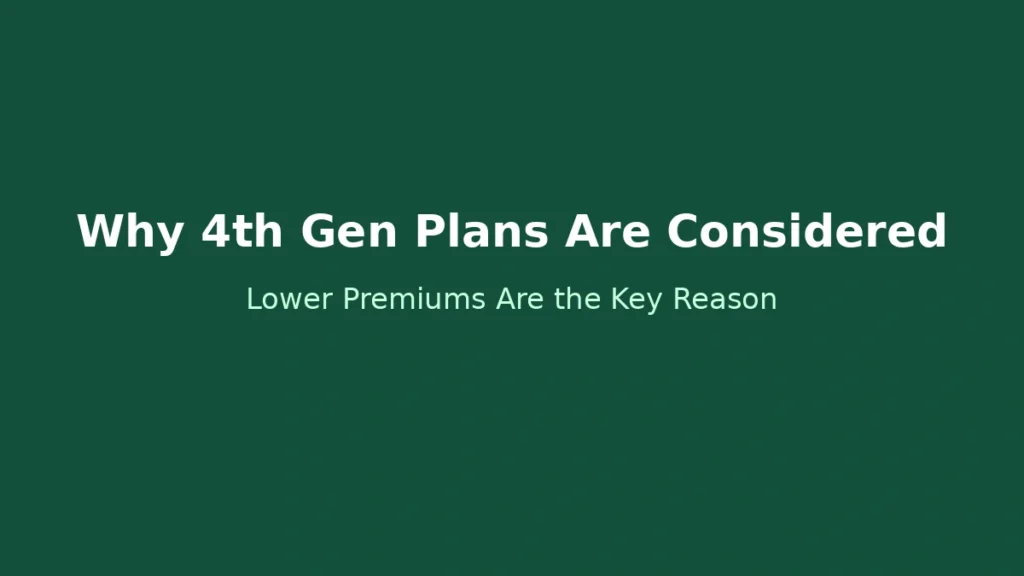 Why 4th Gen Plans Are Considered

Lower Premiums Are the Key Reason